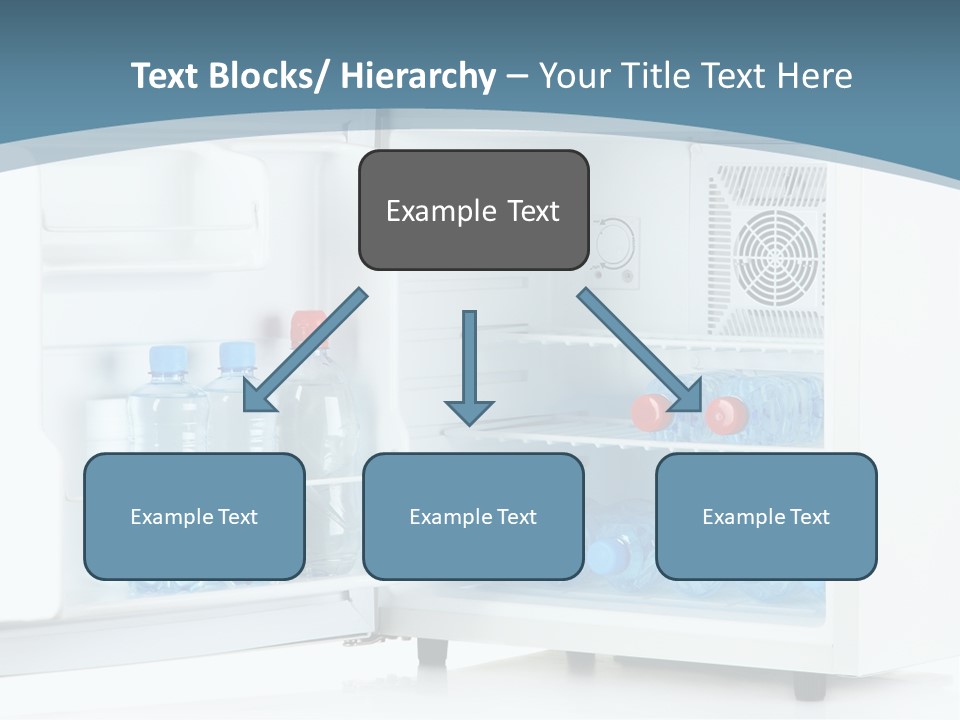 Text Blocks/ Hierarchy – Your Title Text Here

Example Text

Example Text

Example Text

Example Text